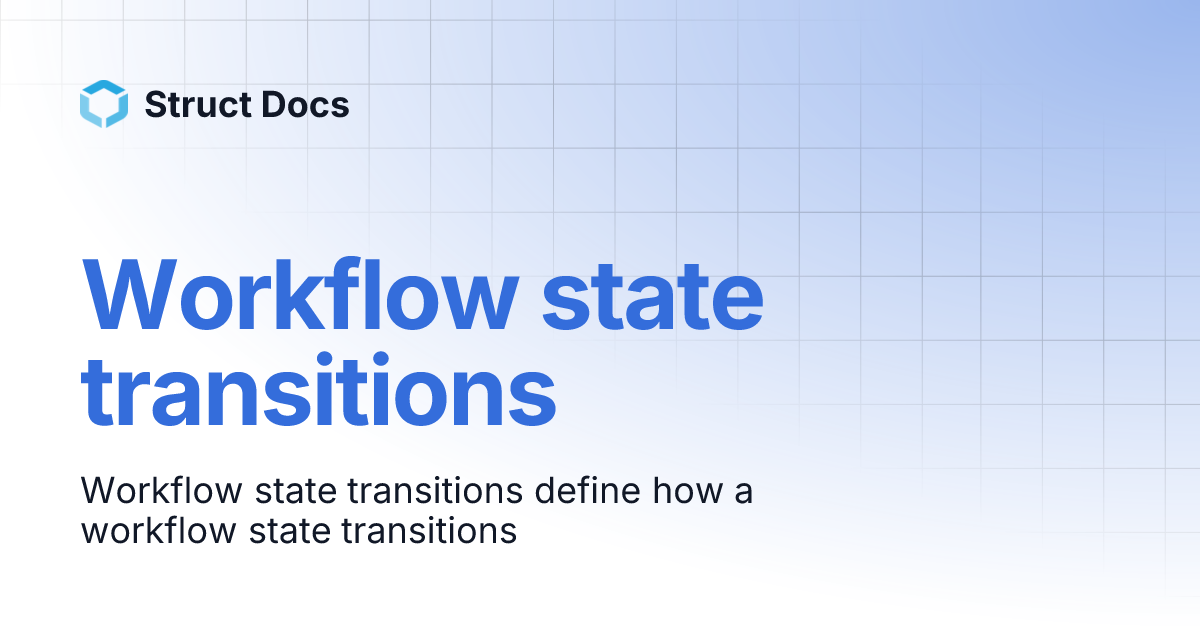 Struct Docs

Workflow state transitions

Workflow state transitions define how a workflow state transitions